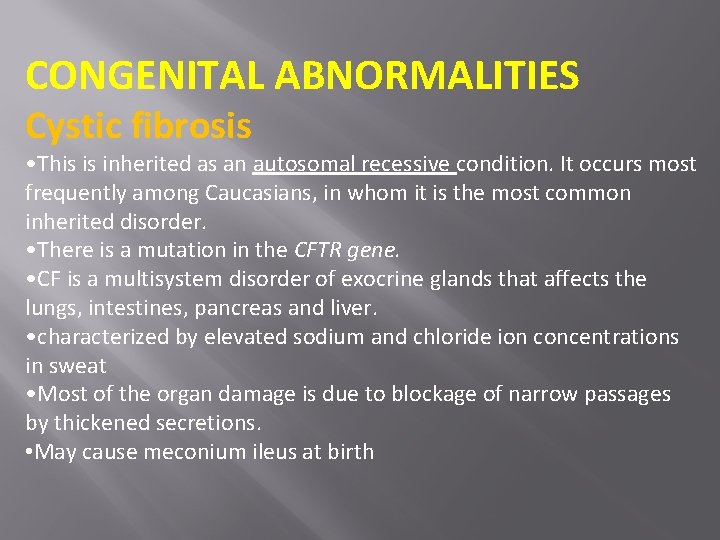 CONGENITAL ABNORMALITIES

Cystic fibrosis

• This is inherited as an autosomal recessive condition. It occurs most frequently among Caucasians, in whom it is the most common inherited disorder.
• There is a mutation in the CFTR gene.
• CF is a multisystem disorder of exocrine glands that affects the lungs, intestines, pancreas and liver.
• characterized by elevated sodium and chloride ion concentrations in sweat
• Most of the organ damage is due to blockage of narrow passages by thickened secretions.
• May cause meconium ileus at birth